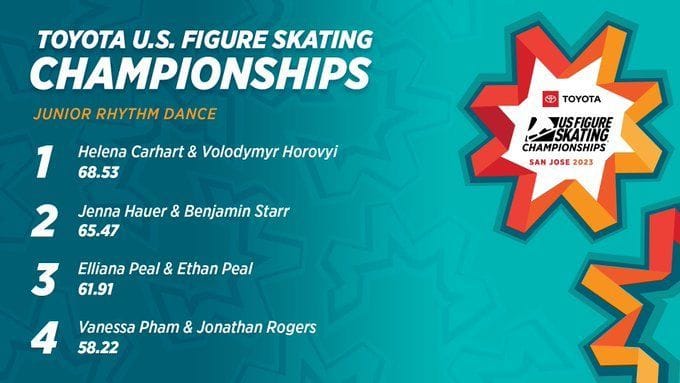 TOYOTA U.S. FIGURE SKATING
CHAMPIONSHIPS

JUNIOR RHYTHM DANCE

1
Helena Carhart & Volodymyr Horovyi
68.53

2
Jenna Hauer & Benjamin Starr
65.47

3
Elliana Peal & Ethan Peal
61.91

4
Vanessa Pham & Jonathan Rogers
58.22

TOYOTA
US FIGURE SKATING CHAMPIONSHIPS
SAN JOSE 2023